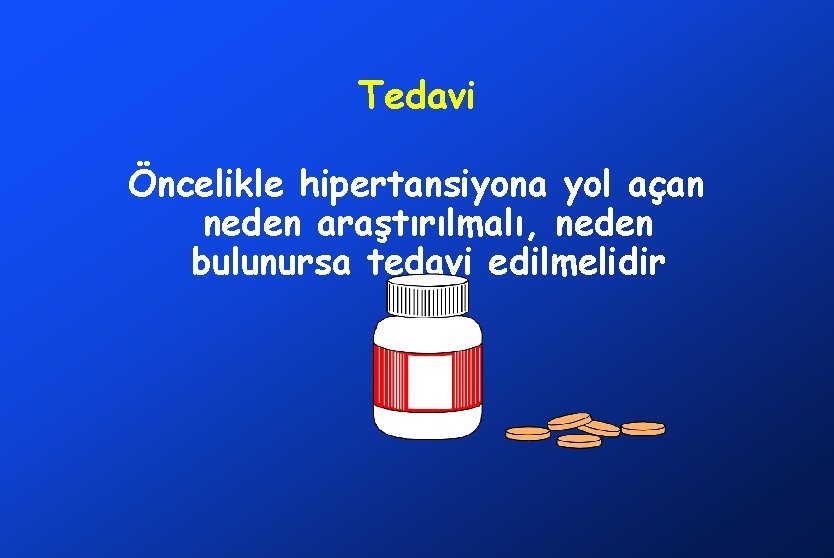 Tedavi

Öncelikle hipertansiyona yol açan neden araştırılmalı, neden bulunursa tedavi edilmelidir